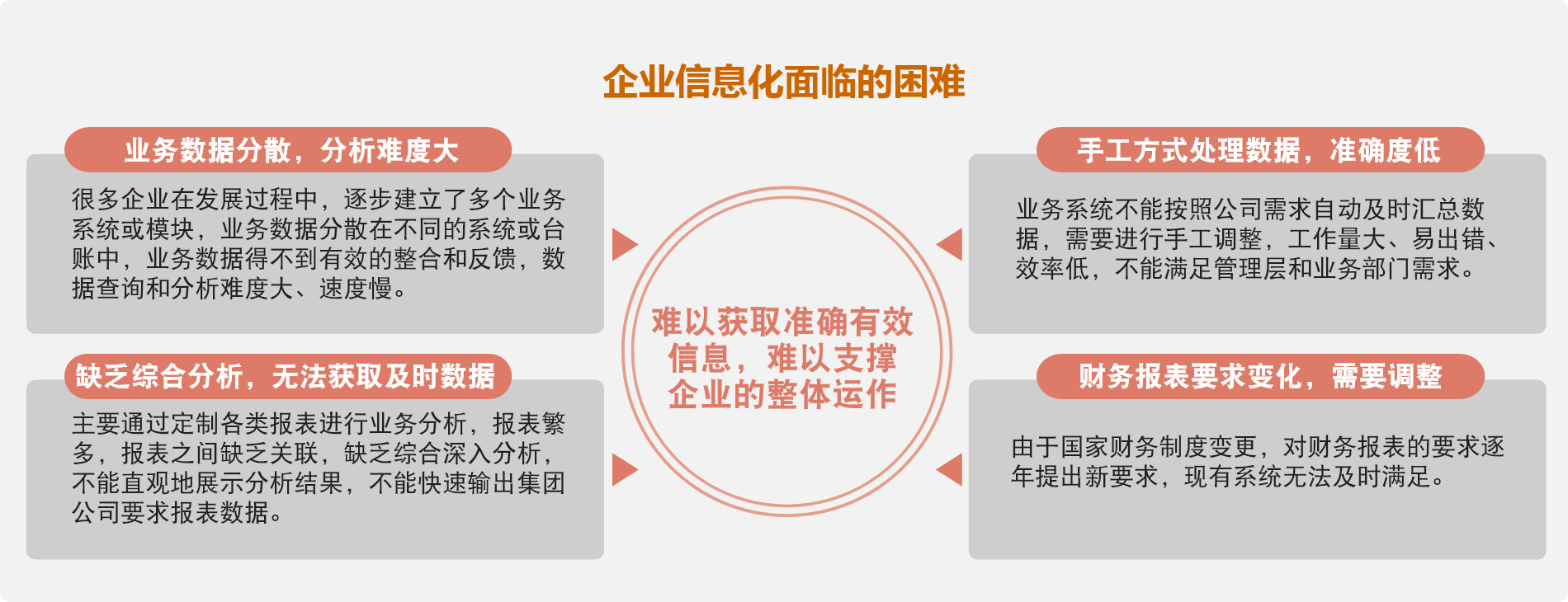 企业信息化面临的困难

业务数据分散，分析难度大

很多企业在发展过程中，逐步建立了多个业务系统或模块，业务数据分散在不同的系统或台账中，业务数据得不到有效的整合和反馈，数据查询和分析难度大、速度慢。

缺乏综合分析，无法获取及时数据

主要通过定制各类报表进行业务分析，报表繁多，报表之间缺乏关联，缺乏综合深入分析，不能直观地展示分析结果，不能快速输出集团公司要求报表数据。

难以获取准确有效信息，难以支撑企业的整体运作

手工方式处理数据，准确度低

业务系统不能按照公司需求自动及时汇总数据，需要进行手工调整，工作量大、易出错、效率低，不能满足管理层和业务部门需求。

财务报表要求变化，需要调整

由于国家财务制度变更，对财务报表的要求逐年提出新要求，现有系统无法及时满足。